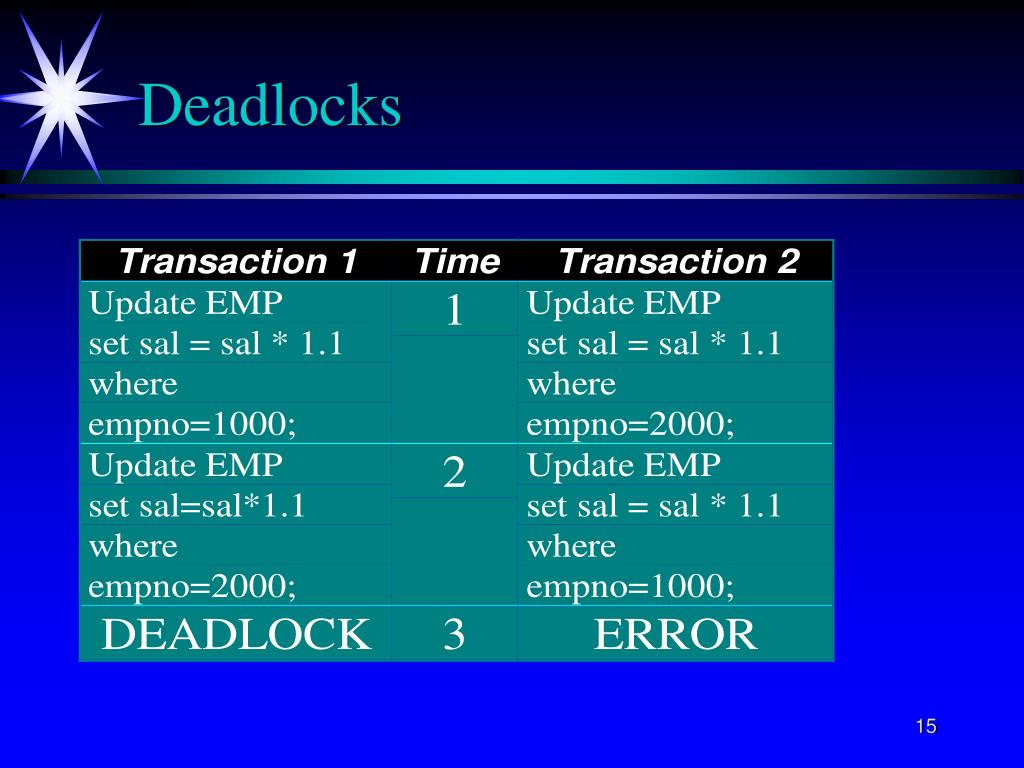 Deadlocks

| Transaction 1 | Time | Transaction 2 |
|---|---|---|
| Update EMP set sal = sal * 1.1 where empno=1000; | 1 | Update EMP set sal = sal * 1.1 where empno=2000; |
| Update EMP set sal=sal*1.1 where empno=2000; | 2 | Update EMP set sal = sal * 1.1 where empno=1000; |
| DEADLOCK | 3 | ERROR |

15